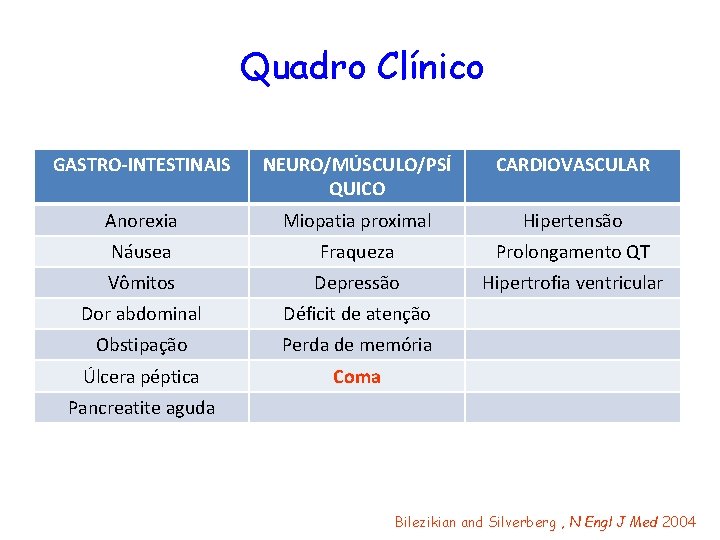 Quadro Clínico

| GASTRO-INTESTINAIS | NEURO/MÚSCULO/PSÍ QUICO | CARDIOVASCULAR |
|---|---|---|
| Anorexia | Miopatia proximal | Hipertensão |
| Náusea | Fraqueza | Prolongamento QT |
| Vômitos | Depressão | Hipertrofia ventricular |
| Dor abdominal | Déficit de atenção | |
| Obstipação | Perda de memória | |
| Úlcera péptica | Coma | |
| Pancreatite aguda | | |

Bilezikian and Silverberg , N Engl J Med 2004